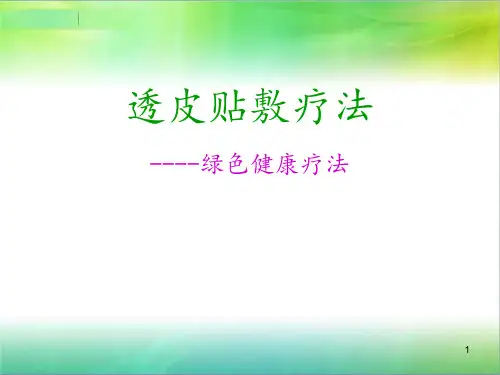 透皮贴敷疗法

----绿色健康疗法

1